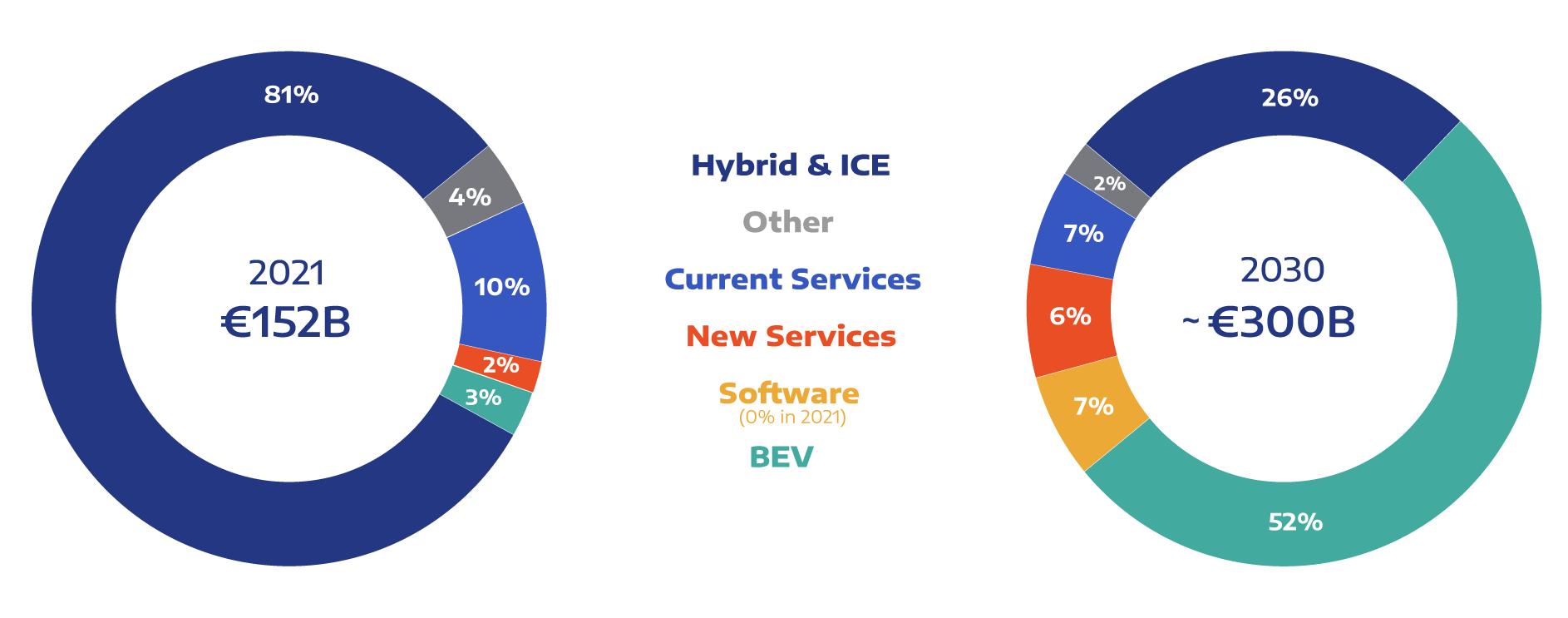 81%
4%
10%
2%
3%
2021
€152B

Hybrid & ICE
Other
Current Services
New Services
Software
(0% in 2021)
BEV

26%
2%
7%
6%
7%
52%
2030
~ €300B